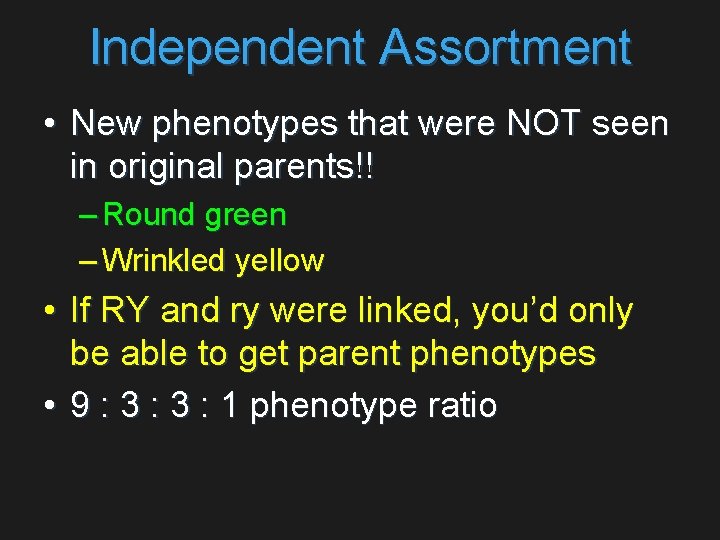 Independent Assortment

• New phenotypes that were NOT seen in original parents!!

– Round green

– Wrinkled yellow

• If RY and ry were linked, you'd only be able to get parent phenotypes

• 9 : 3 : 3 : 1 phenotype ratio